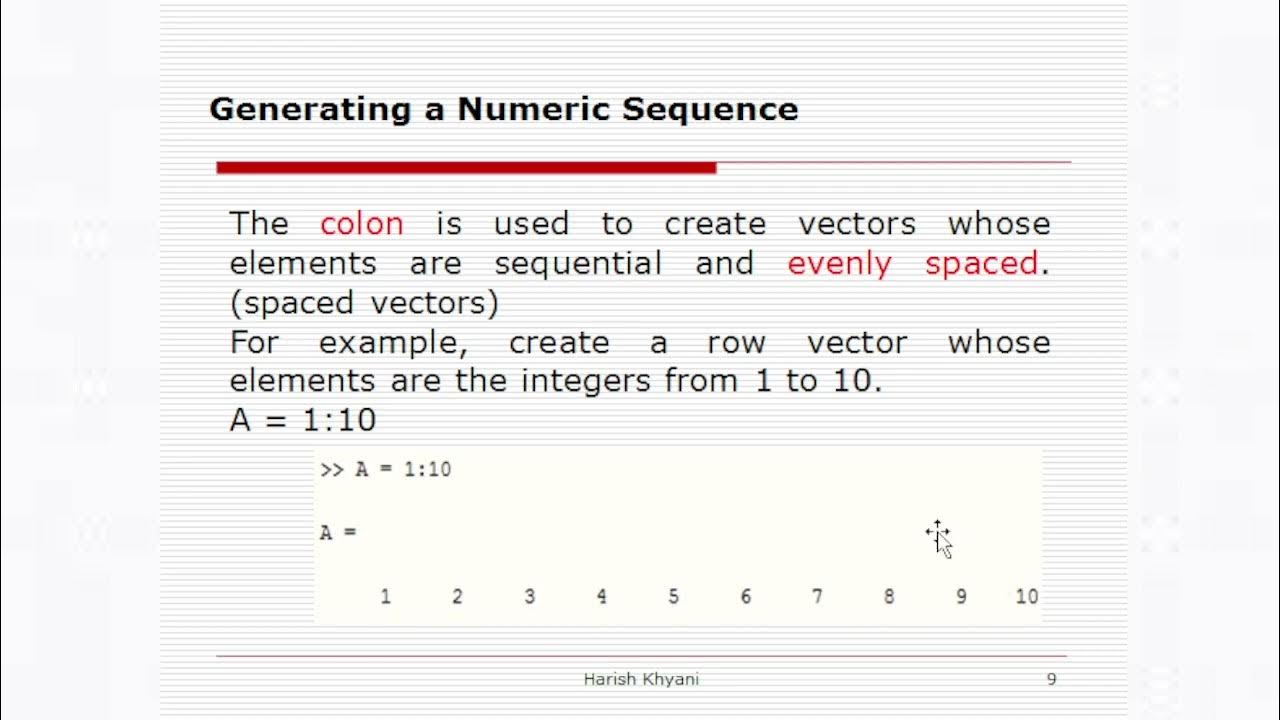 Generating a Numeric Sequence

The colon is used to create vectors whose elements are sequential and evenly spaced. (spaced vectors)
For example, create a row vector whose elements are the integers from 1 to 10.
A = 1:10

>> A = 1:10

A =

1 2 3 4 5 6 7 8 9 10

Harish Khyani

9